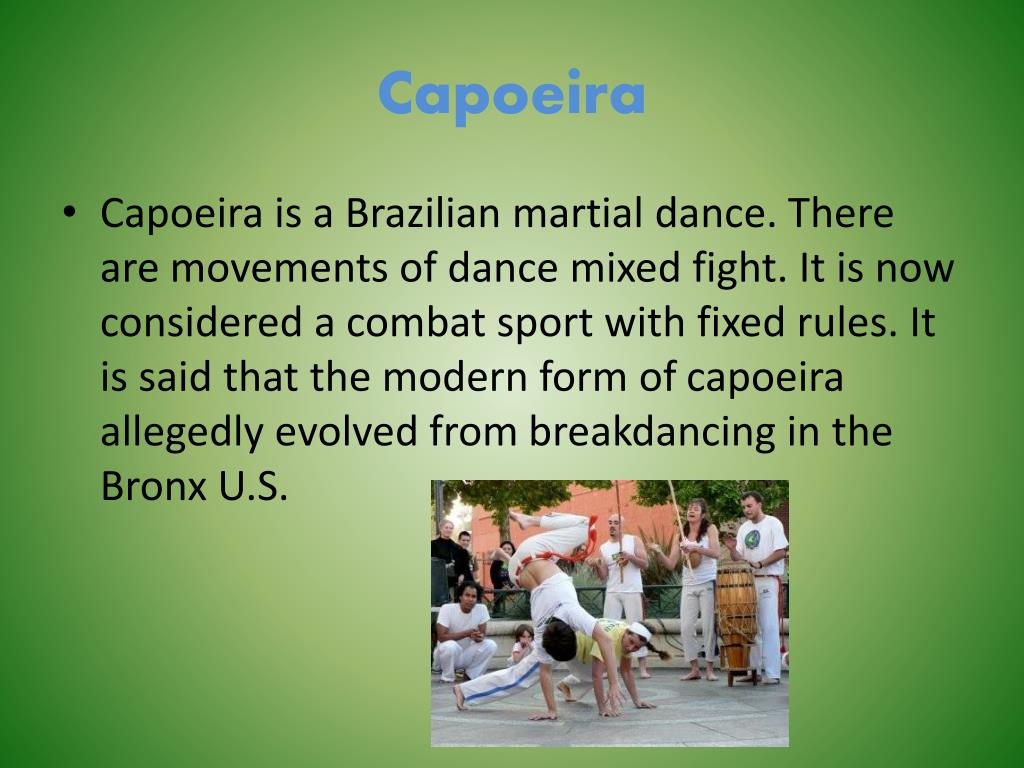 Capoeira

• Capoeira is a Brazilian martial dance. There are movements of dance mixed fight. It is now considered a combat sport with fixed rules. It is said that the modern form of capoeira allegedly evolved from breakdancing in the Bronx U.S.